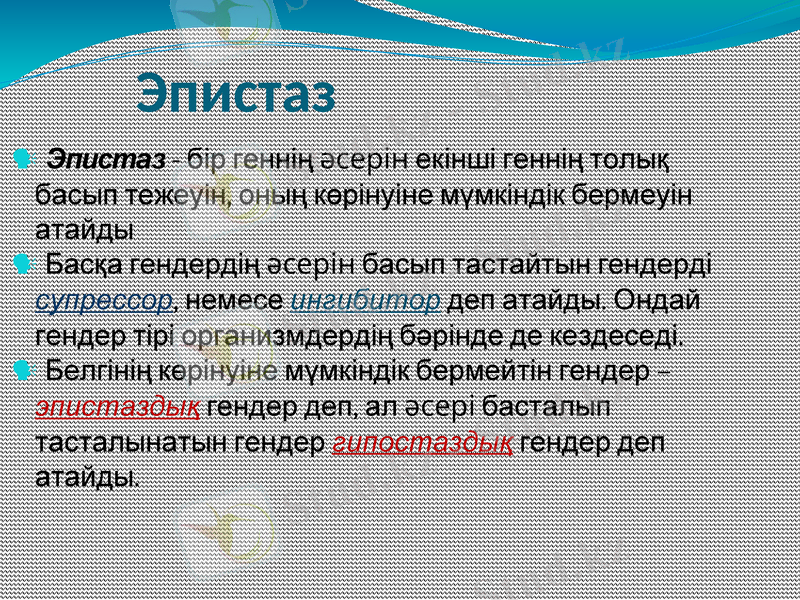 Эпистаз

Эпистаз - бір геннің әсерін екінші геннің толық басып тежеуін, оның көрінуіне мүмкіндік бермеуін атайды

Басқа гендердің әсерін басып тастайтын гендерді супрессор, немесе ингибитор деп атайды. Ондай гендер тірі организмдердің бәрінде де кездеседі.

Белгінің көрінуіне мүмкіндік бермейтін гендер – эпистаздық гендер деп, ал әсері басталып тасталынатын гендер гипостаздық гендер деп атайды.